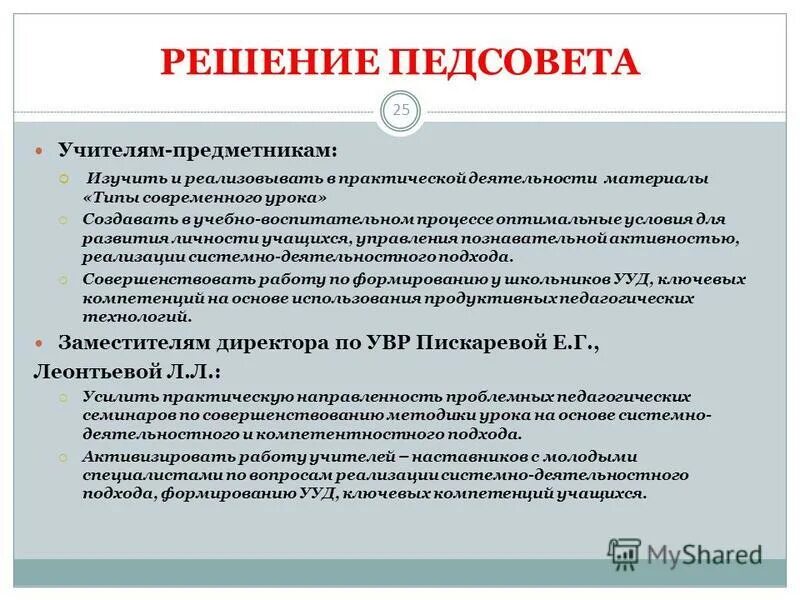 РЕШЕНИЕ ПЕДСОВЕТА

25

Учителям-предметникам:

Изучить и реализовывать в практической деятельности материалы «Типы современного урока»

Создавать в учебно-воспитательном процессе оптимальные условия для развития личности учащихся, управления познавательной активностью, реализации системно-деятельностного подхода.

Совершенствовать работу по формированию у школьников УУД, ключевых компетенций на основе использования продуктивных педагогических технологий.

Заместителям директора по УВР Пискаревой Е.Г., Леонтьевой Л.Л.:

Усилить практическую направленность проблемных педагогических семинаров по совершенствованию методики урока на основе системно-деятельностного и компетентностного подхода.

Активизировать работу учителей – наставников с молодыми специалистами по вопросам реализации системно-деятельностного подхода, формированию УУД, ключевых компетенций учащихся.

MyShared